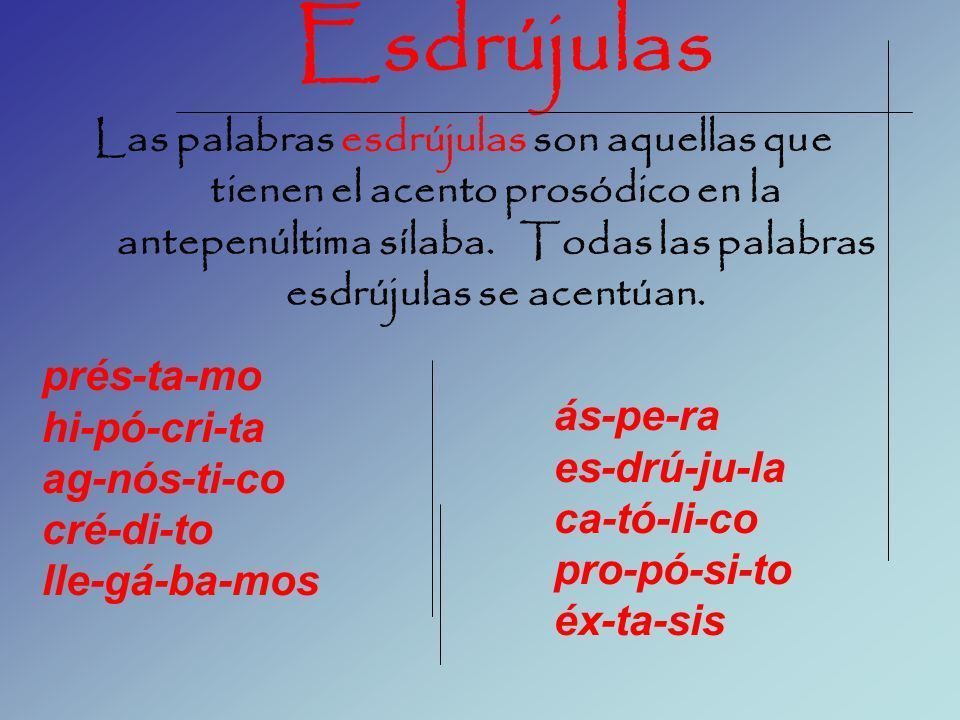 Esdrújulas

Las palabras esdrújulas son aquellas que tienen el acento prosódico en la antepenúltima sílaba. Todas las palabras esdrújulas se acentúan.

prés-ta-mo
hi-pó-cri-ta
ag-nós-ti-co
cré-di-to
lle-gá-ba-mos

ás-pe-ra
es-drú-ju-la
ca-tó-li-co
pro-pó-si-to
éx-ta-sis